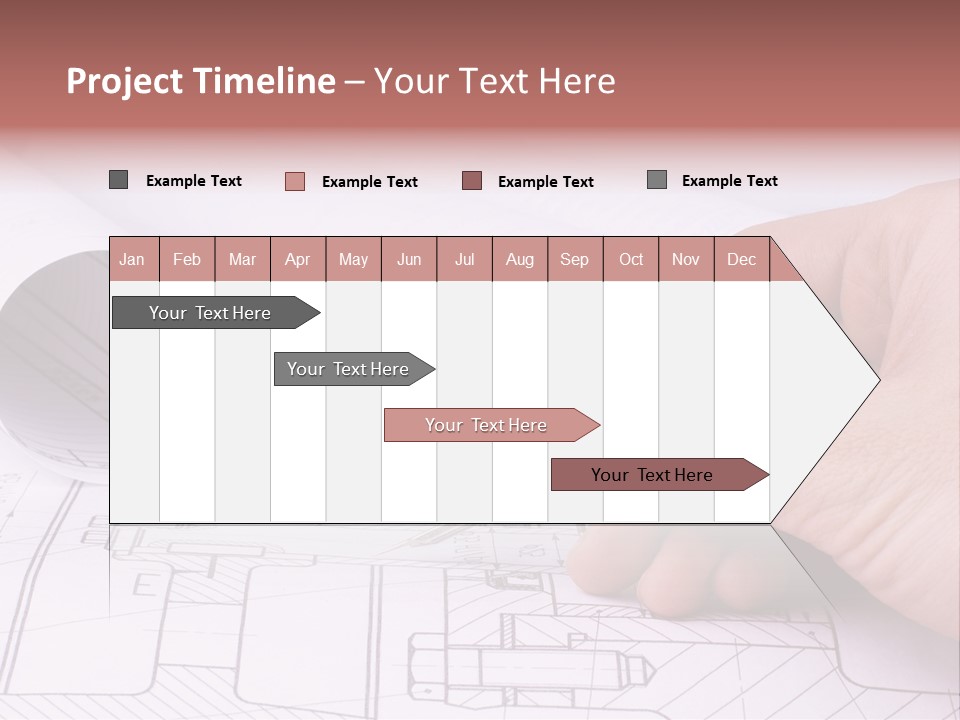 Project Timeline – Your Text Here

Example Text Example Text Example Text Example Text

| Jan | Feb | Mar | Apr | May | Jun | Jul | Aug | Sep | Oct | Nov | Dec |
|---|---|---|---|---|---|---|---|---|---|---|---|

Your Text Here

Your Text Here

Your Text Here

Your Text Here